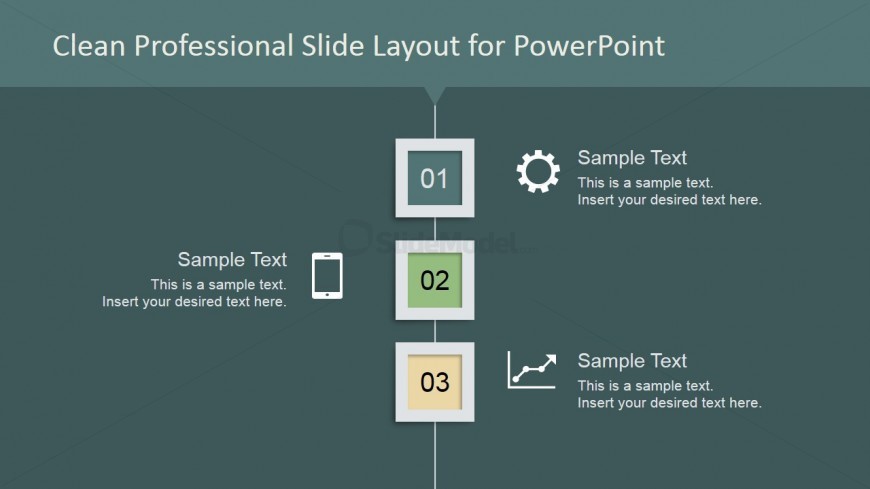 Clean Professional Slide Layout for PowerPoint

01

Sample Text
This is a sample text.
Insert your desired text here.

SlideModel

Sample Text
This is a sample text.
Insert your desired text here.

02

03

Sample Text
This is a sample text.
Insert your desired text here.